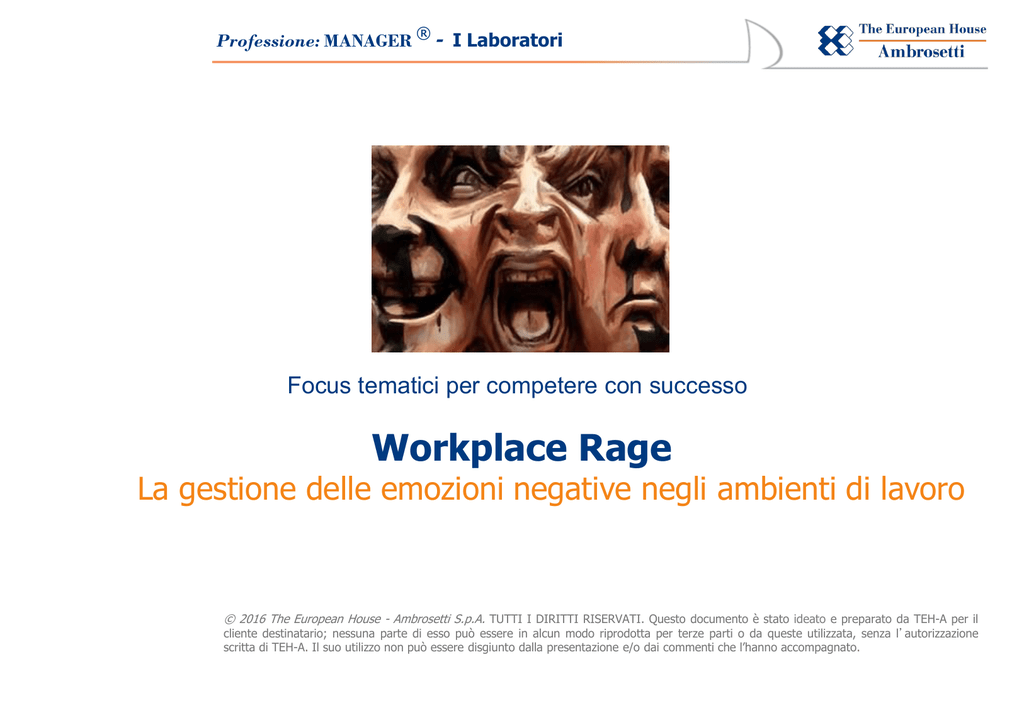 Professione: MANAGER ® - I Laboratori

The European House
Ambrosetti

Focus tematici per competere con successo

Workplace Rage
La gestione delle emozioni negative negli ambienti di lavoro

© 2016 The European House - Ambrosetti S.p.A. TUTTI I DIRITTI RISERVATI. Questo documento è stato ideato e preparato da TEH-A per il cliente destinatario; nessuna parte di esso può essere in alcun modo riprodotta per terze parti o da queste utilizzata, senza l' autorizzazione scritta di TEH-A. Il suo utilizzo non può essere disgiunto dalla presentazione e/o dai commenti che l'hanno accompagnato.